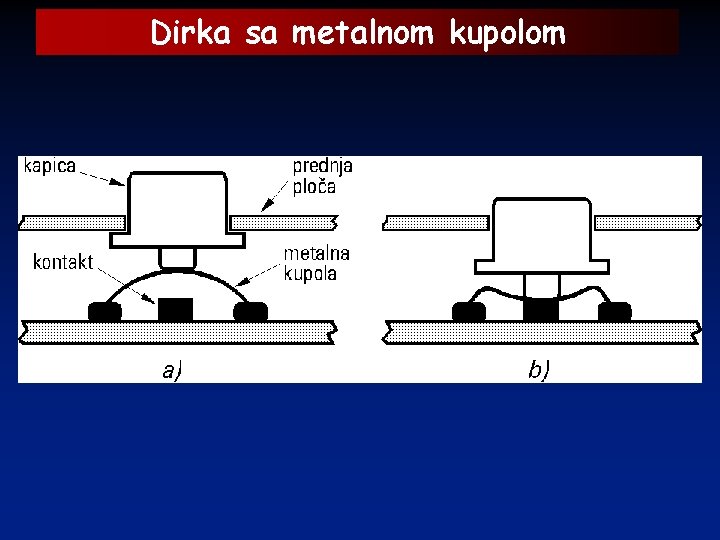 Dirka sa metalnom kupolom

kapica

prednja ploča

kontakt

metalna kupola

a)

b)